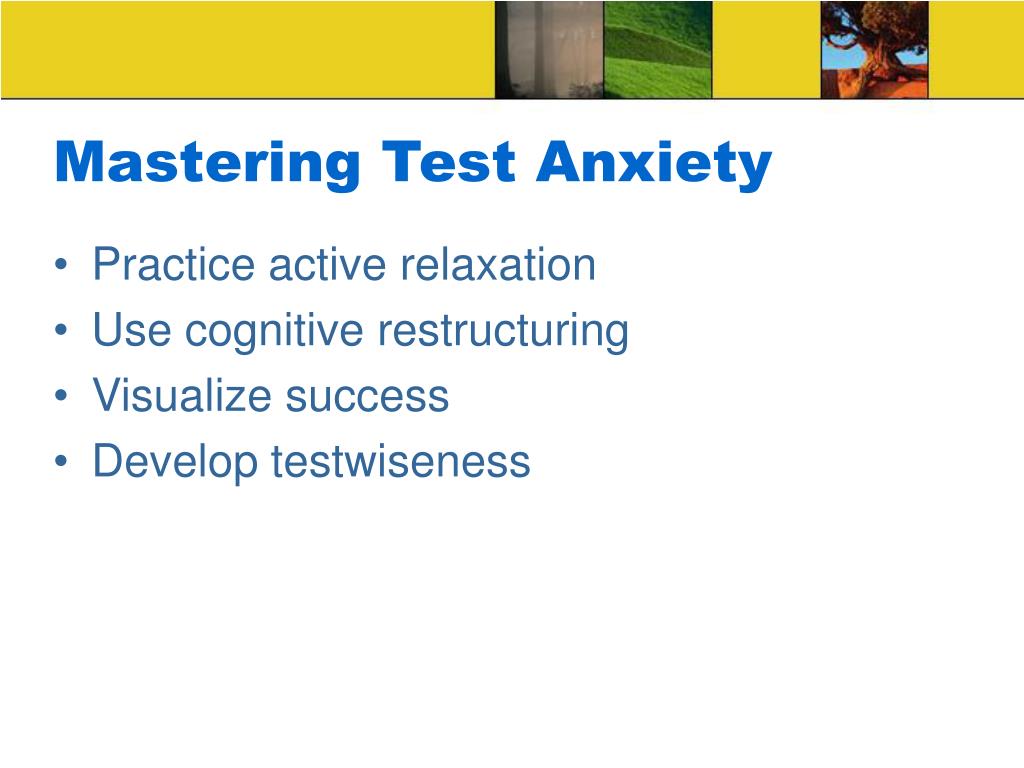 Mastering Test Anxiety

• Practice active relaxation
• Use cognitive restructuring
• Visualize success
• Develop testwiseness